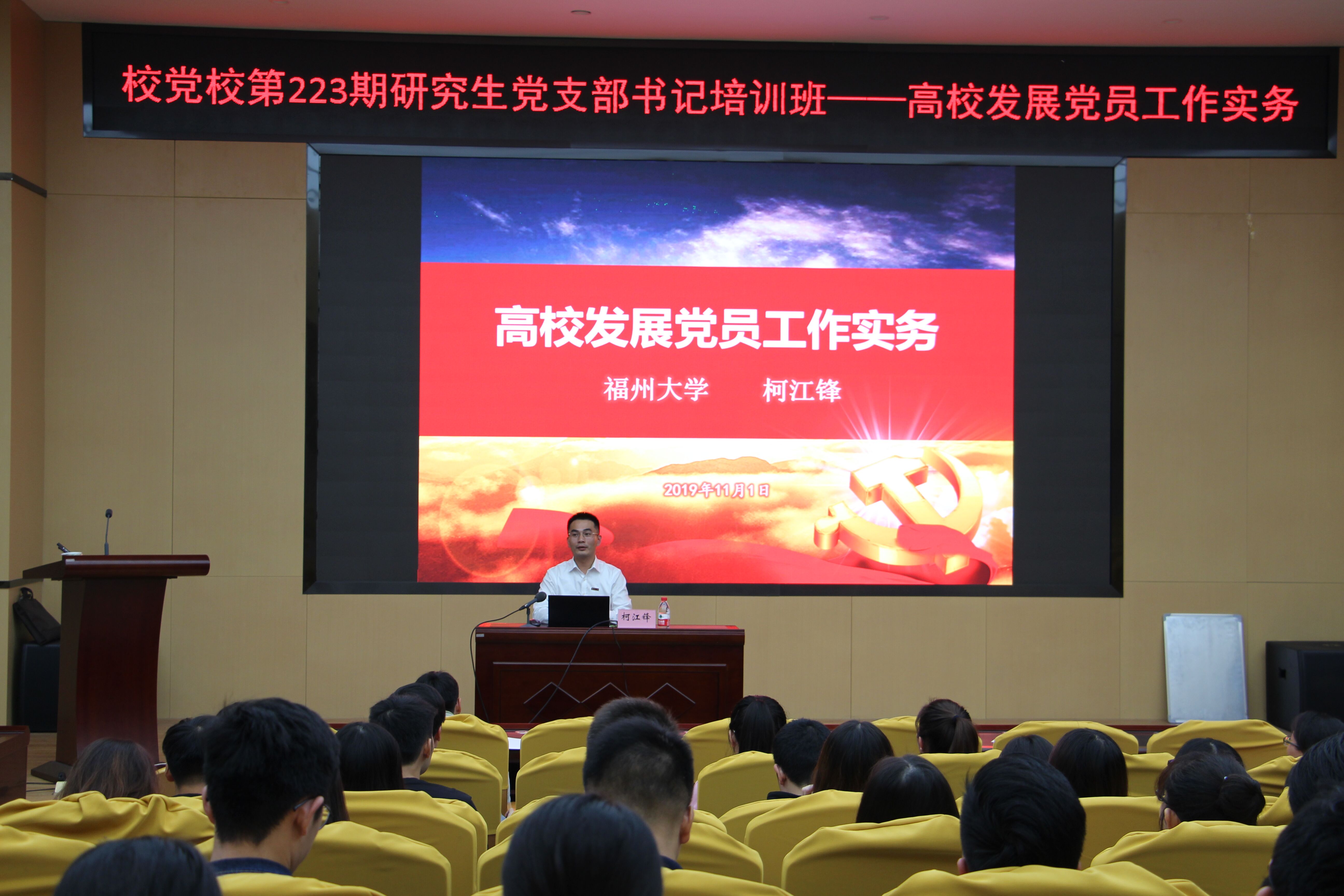 校党校第223期研究生党支部书记培训班——高校发展党员工作实务

高校发展党员工作实务

福州大学　柯江锋

2019年11月1日

柯江锋